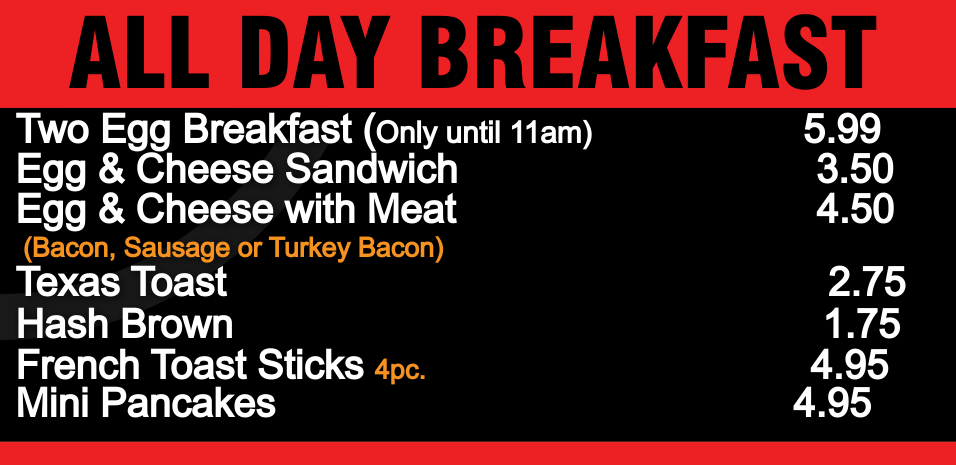 ALL DAY BREAKFAST

Two Egg Breakfast (Only until 11am) 5.99
Egg & Cheese Sandwich 3.50
Egg & Cheese with Meat 4.50
(Bacon, Sausage or Turkey Bacon)
Texas Toast 2.75
Hash Brown 1.75
French Toast Sticks 4pc. 4.95
Mini Pancakes 4.95